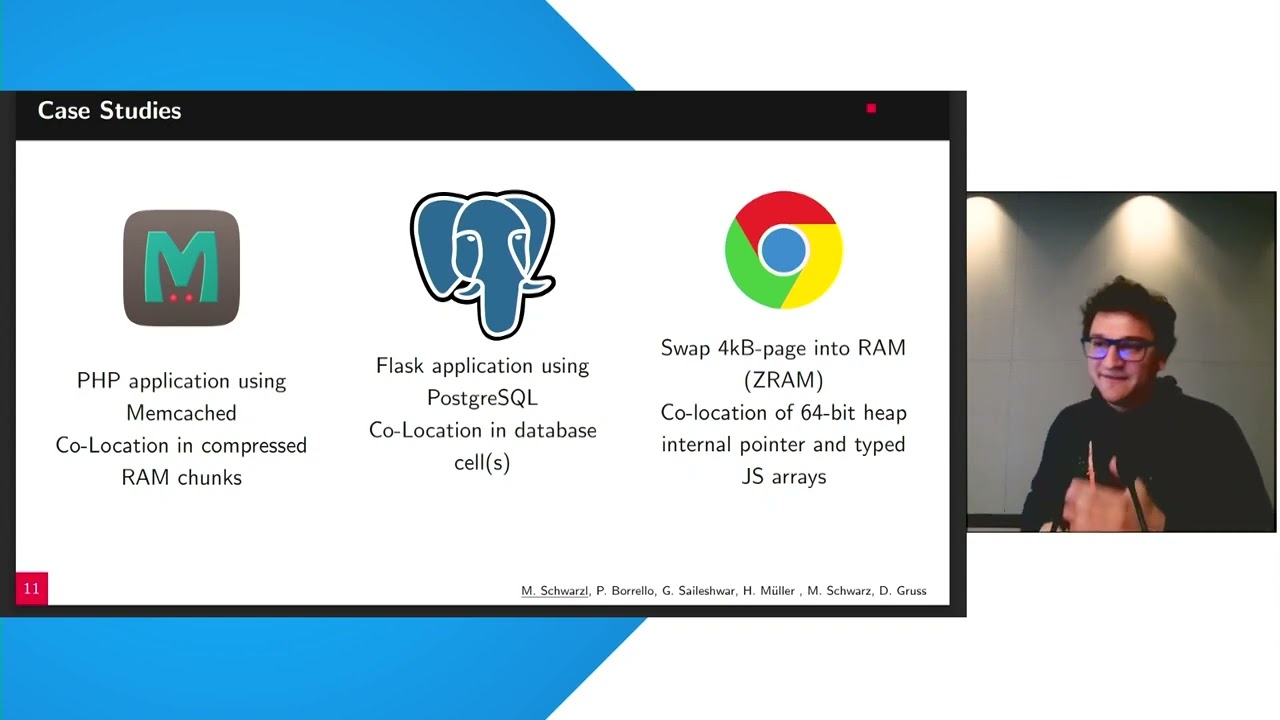 Case Studies

PHP application using Memcached
Co-Location in compressed RAM chunks

Flask application using PostgreSQL
Co-Location in database cell(s)

Swap 4kB-page into RAM (ZRAM)
Co-location of 64-bit heap internal pointer and typed JS arrays

11

M. Schwarzl, P. Borrello, G. Saileshwar, H. Müller , M. Schwarz, D. Gruss